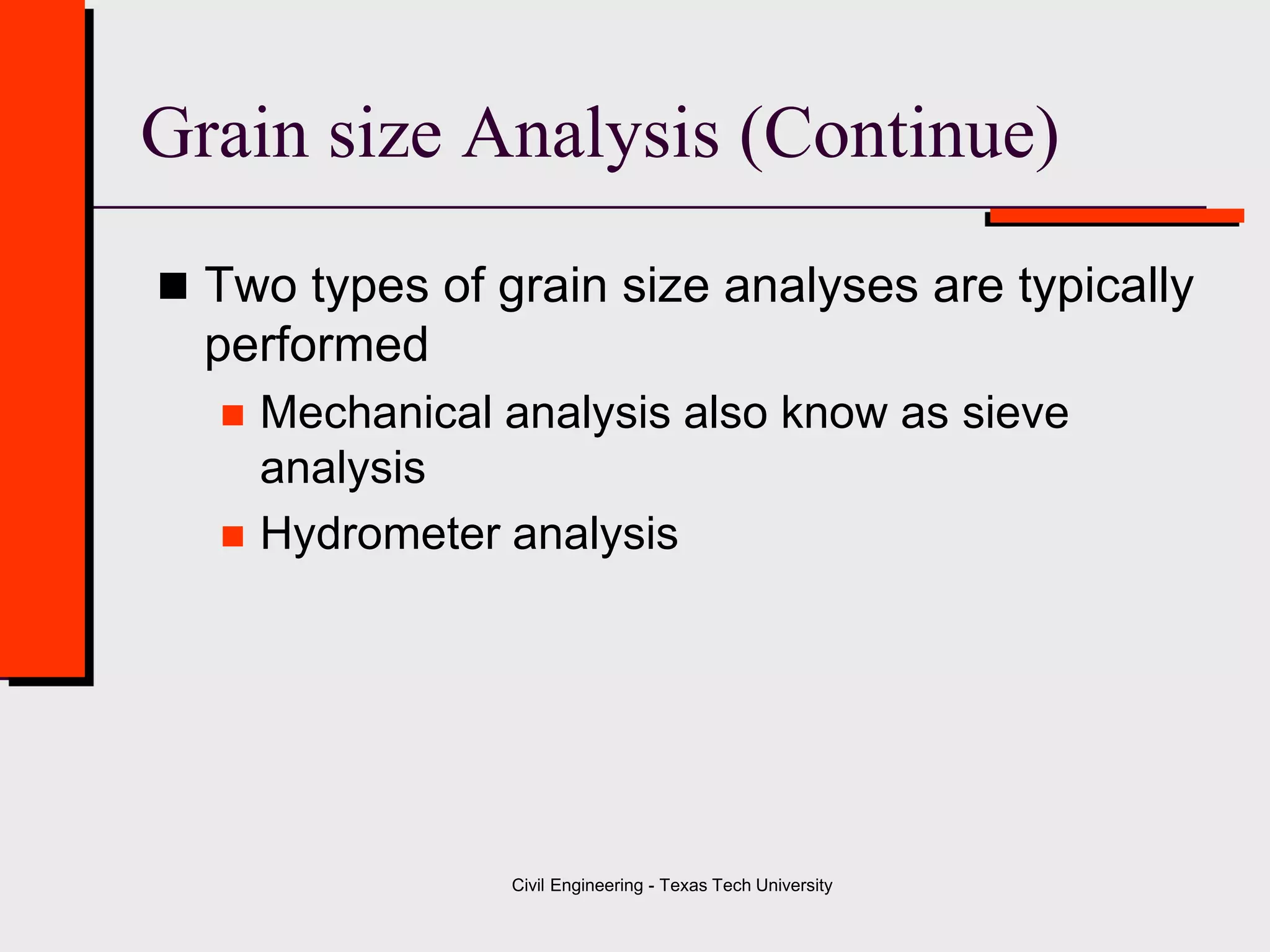 Grain size Analysis (Continue)

■ Two types of grain size analyses are typically performed

■ Mechanical analysis also know as sieve analysis

■ Hydrometer analysis

Civil Engineering - Texas Tech University